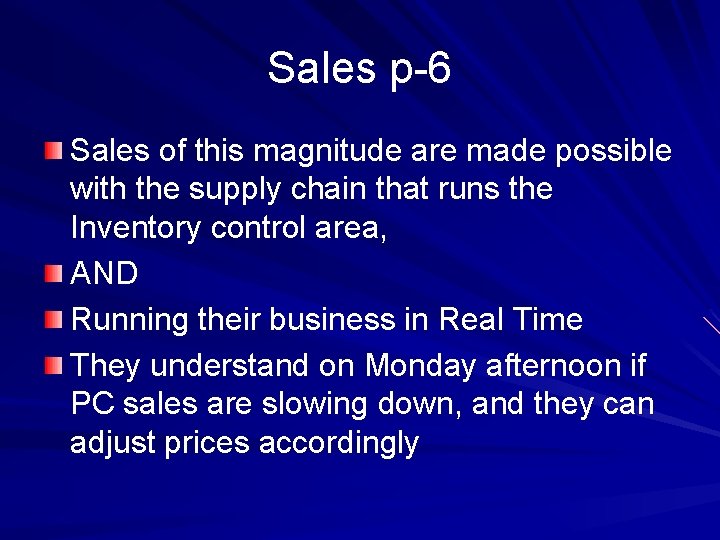 Sales p-6

Sales of this magnitude are made possible with the supply chain that runs the Inventory control area,

AND

Running their business in Real Time

They understand on Monday afternoon if PC sales are slowing down, and they can adjust prices accordingly